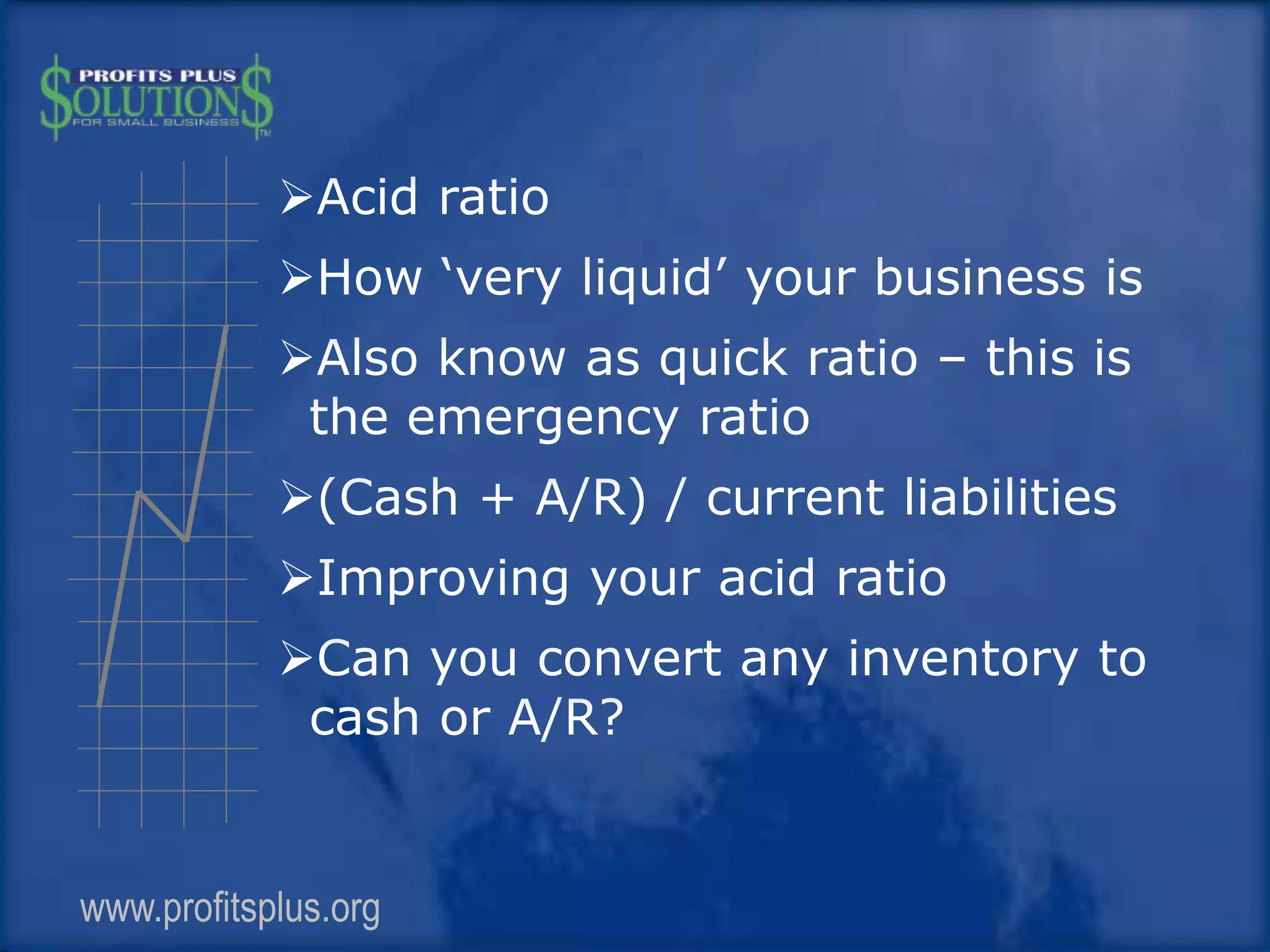 PROFITS PLUS
$OLUTION$
FOR SMALL BUSINESS
TM

➢Acid ratio

➢How ‘very liquid’ your business is

➢Also know as quick ratio – this is the emergency ratio

➢(Cash + A/R) / current liabilities

➢Improving your acid ratio

➢Can you convert any inventory to cash or A/R?

www.profitsplus.org